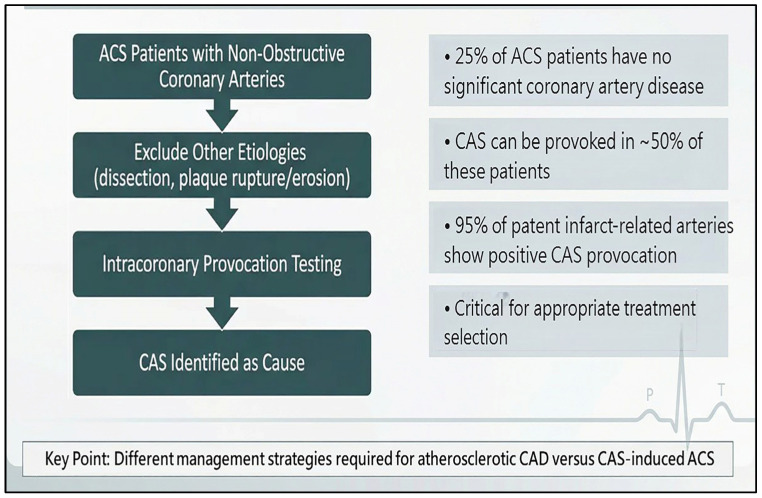 ACS Patients with Non-Obstructive Coronary Arteries

Exclude Other Etiologies (dissection, plaque rupture/erosion)

Intracoronary Provocation Testing

CAS Identified as Cause

• 25% of ACS patients have no significant coronary artery disease

• CAS can be provoked in ~50% of these patients

• 95% of patent infarct-related arteries show positive CAS provocation

• Critical for appropriate treatment selection

P

T

Key Point: Different management strategies required for atherosclerotic CAD versus CAS-induced ACS